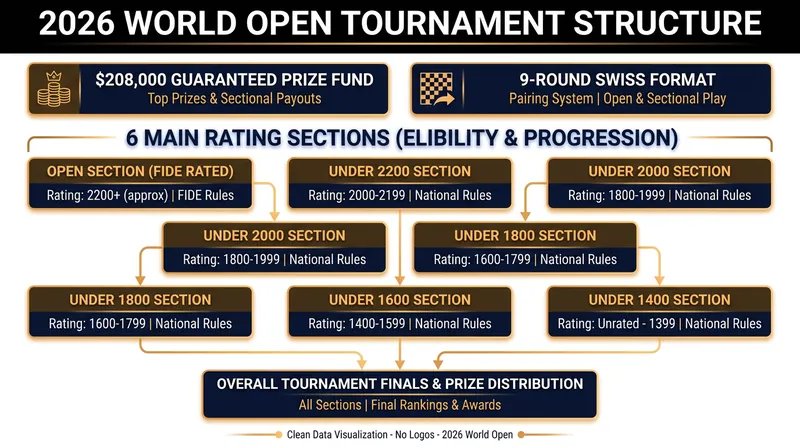 2026 WORLD OPEN TOURNAMENT STRUCTURE

$208,000 GUARANTEED PRIZE FUND
Top Prizes & Sectional Payouts

9-ROUND SWISS FORMAT
Pairing System | Open & Sectional Play

6 MAIN RATING SECTIONS (ELIBILITY & PROGRESSION)

OPEN SECTION (FIDE RATED)
Rating: 2200+ (approx) | FIDE Rules

UNDER 2200 SECTION
Rating: 2000-2199 | National Rules

UNDER 2000 SECTION
Rating: 1800-1999 | National Rules

UNDER 2000 SECTION
Rating: 1800-1999 | National Rules

UNDER 1800 SECTION
Rating: 1600-1799 | National Rules

UNDER 1800 SECTION
Rating: 1600-1799 | National Rules

UNDER 1600 SECTION
Rating: 1400-1599 | National Rules

UNDER 1400 SECTION
Rating: Unrated - 1399 | National Rules

OVERALL TOURNAMENT FINALS & PRIZE DISTRIBUTION
All Sections | Final Rankings & Awards

Clean Data Visualization - No Logos - 2026 World Open